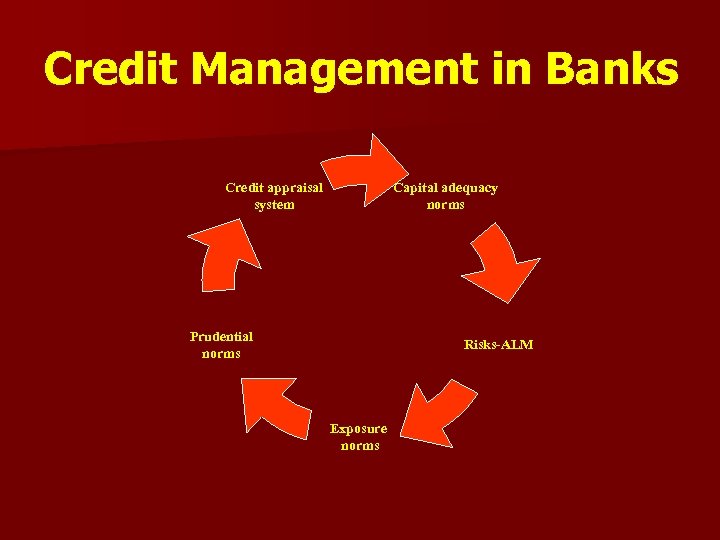 Credit Management in Banks

Credit appraisal system

Capital adequacy norms

Risks-ALM

Exposure norms

Prudential norms